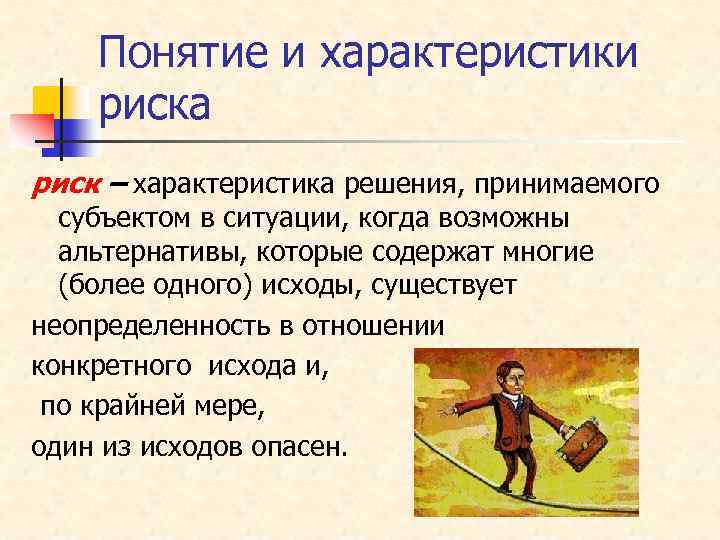 Понятие и характеристики риска

риск – характеристика решения, принимаемого субъектом в ситуации, когда возможны альтернативы, которые содержат многие (более одного) исходы, существует

неопределенность в отношении

конкретного исхода и,

по крайней мере,

один из исходов опасен.